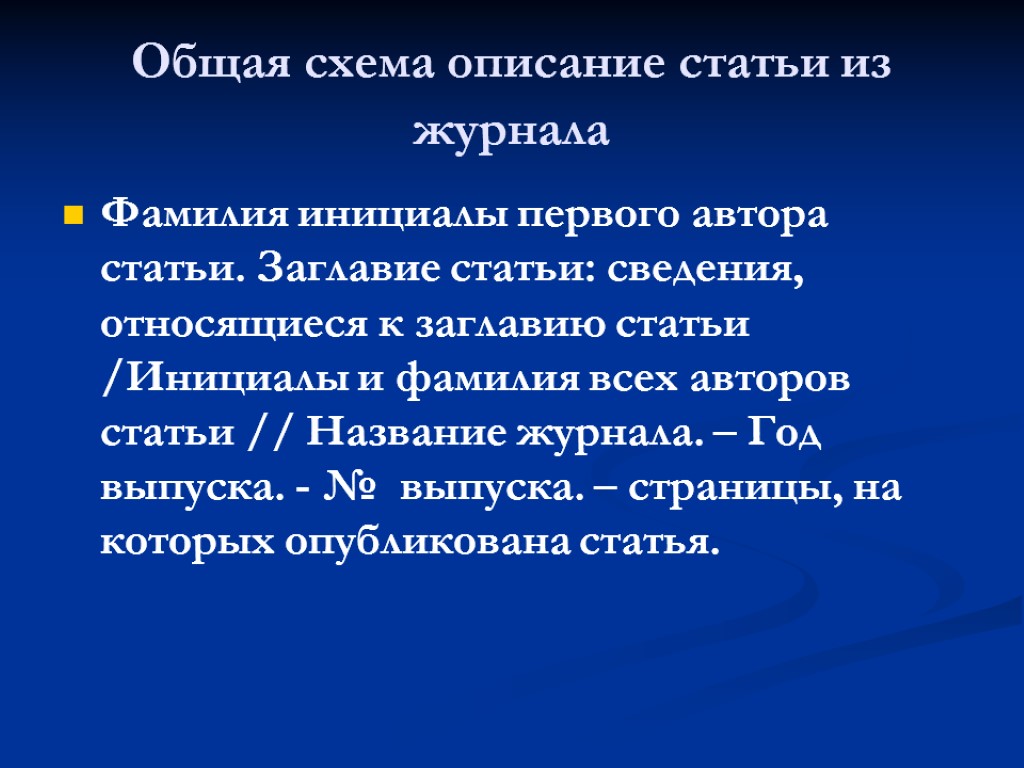 Общая схема описание статьи из журнала

Фамилия инициалы первого автора статьи. Заглавие статьи: сведения, относящиеся к заглавию статьи /Инициалы и фамилия всех авторов статьи // Название журнала. – Год выпуска. - № выпуска. – страницы, на которых опубликована статья.